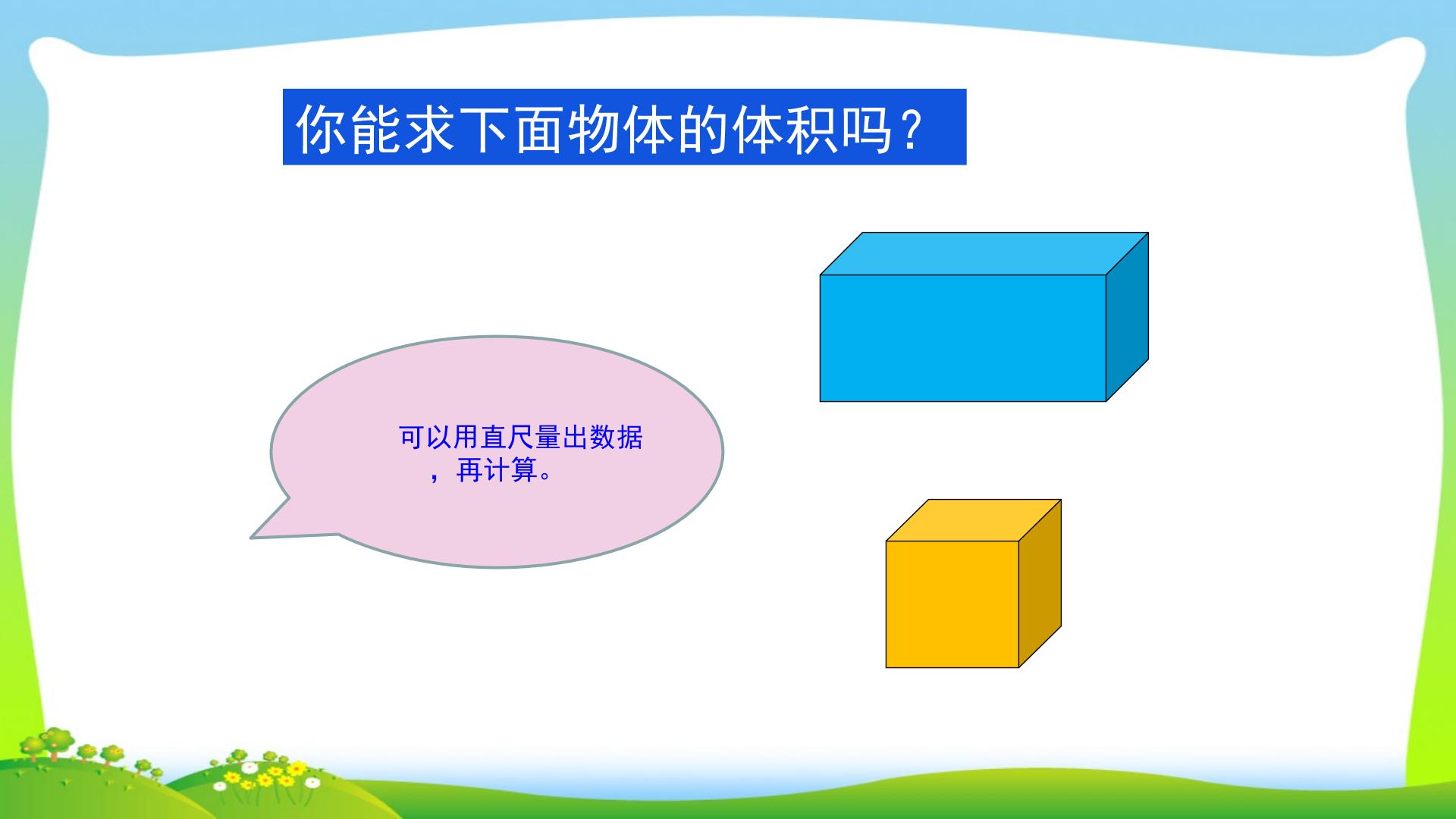 你能求下面物体的体积吗？

可以用直尺量出数据，再计算。